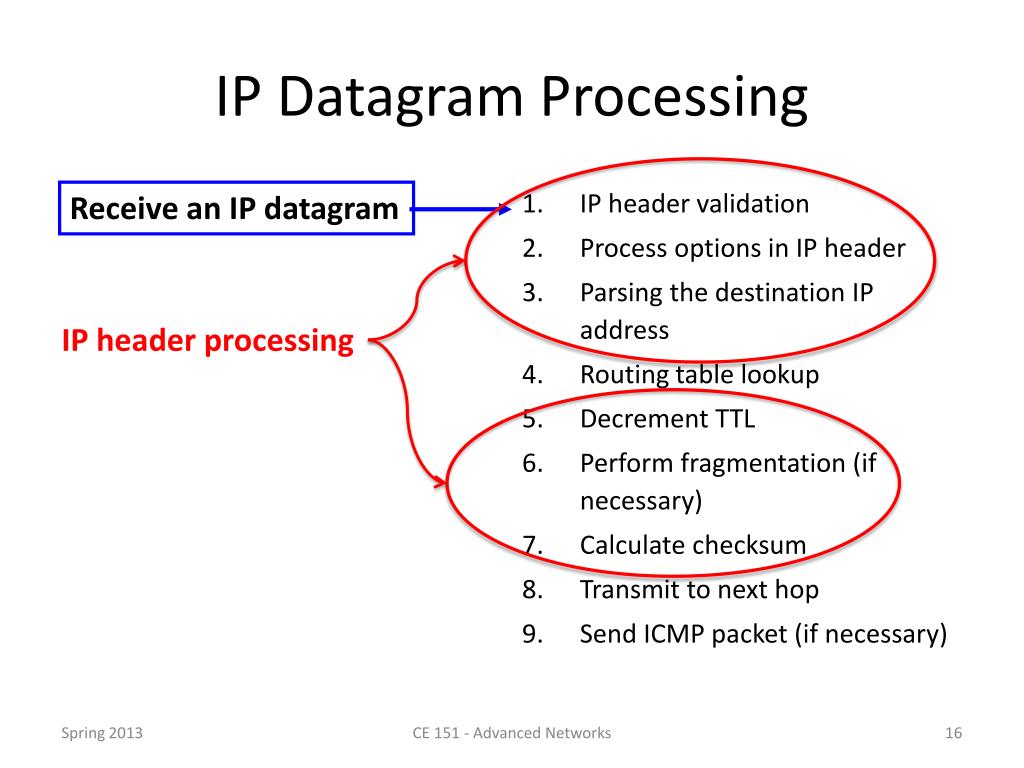 IP Datagram Processing

Receive an IP datagram

IP header processing

1. IP header validation
2. Process options in IP header
3. Parsing the destination IP address
4. Routing table lookup
5. Decrement TTL
6. Perform fragmentation (if necessary)
7. Calculate checksum
8. Transmit to next hop
9. Send ICMP packet (if necessary)

Spring 2013

CE 151 - Advanced Networks

16